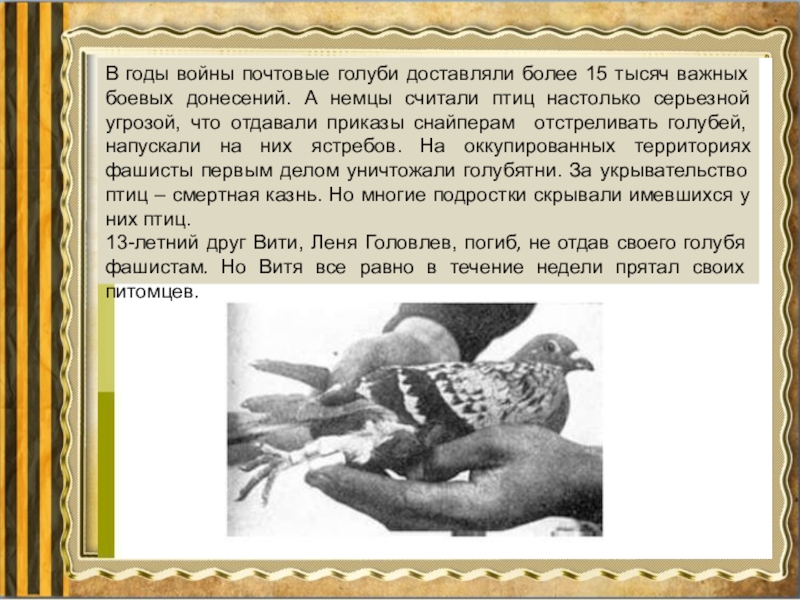 В годы войны почтовые голуби доставляли более 15 тысяч важных боевых донесений. А немцы считали птиц настолько серьезной угрозой, что отдавали приказы снайперам отстреливать голубей, напускали на них ястребов. На оккупированных территориях фашисты первым делом уничтожали голубятни. За укрывательство птиц – смертная казнь. Но многие подростки скрывали имевшихся у них птиц.
13-летний друг Вити, Леня Головлев, погиб, не отдав своего голубя фашистам. Но Витя все равно в течение недели прятал своих питомцев.